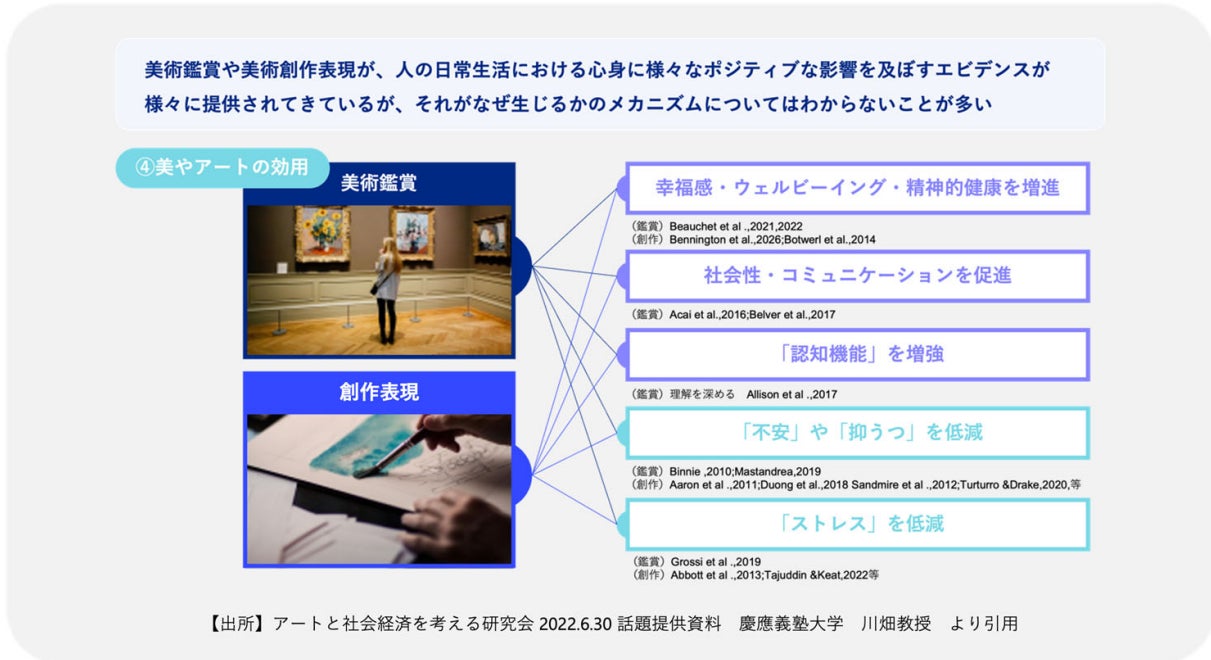 美術鑑賞や美術創作表現が、人の日常生活における心身に様々なポジティブな影響を及ぼすエビデンスが様々に提供されてきているが、それがなぜ生じるかのメカニズムについてはわからないことが多い

④美やアートの効用

美術鑑賞

創作表現

幸福感・ウェルビーイング・精神的健康を増進

（鑑賞）Beauchet et al .,2021,2022
（創作）Bennington et al.,2026;Botwerl et al.,2014

社会性・コミュニケーションを促進

（鑑賞）Acai et al.,2016;Belver et al.,2017

「認知機能」を増強

（鑑賞）理解を深める　Allison et al .,2017

「不安」や「抑うつ」を低減

（鑑賞）Binnie ,2010;Mastandrea,2019
（創作）Aaron et al .,2011;Duong et al.,2018 Sandmire et al .,2012;Turturro &Drake,2020,等

「ストレス」を低減

（鑑賞）Grossi et al .,2019
（創作）Abbott et al .,2013;Tajuddin &Keat,2022等

【出所】アートと社会経済を考える研究会 2022.6.30 話題提供資料　慶應義塾大学　川畑教授　より引用